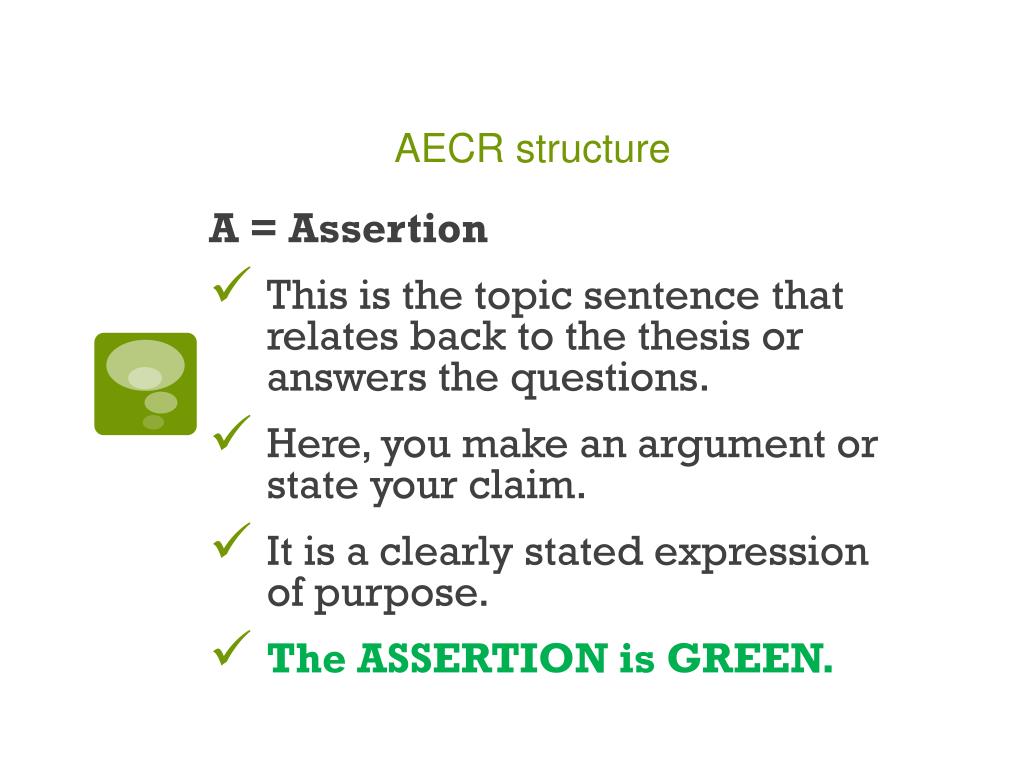 AECR structure

A = Assertion

✓ This is the topic sentence that relates back to the thesis or answers the questions.

✓ Here, you make an argument or state your claim.

✓ It is a clearly stated expression of purpose.

✓ The ASSERTION is GREEN.